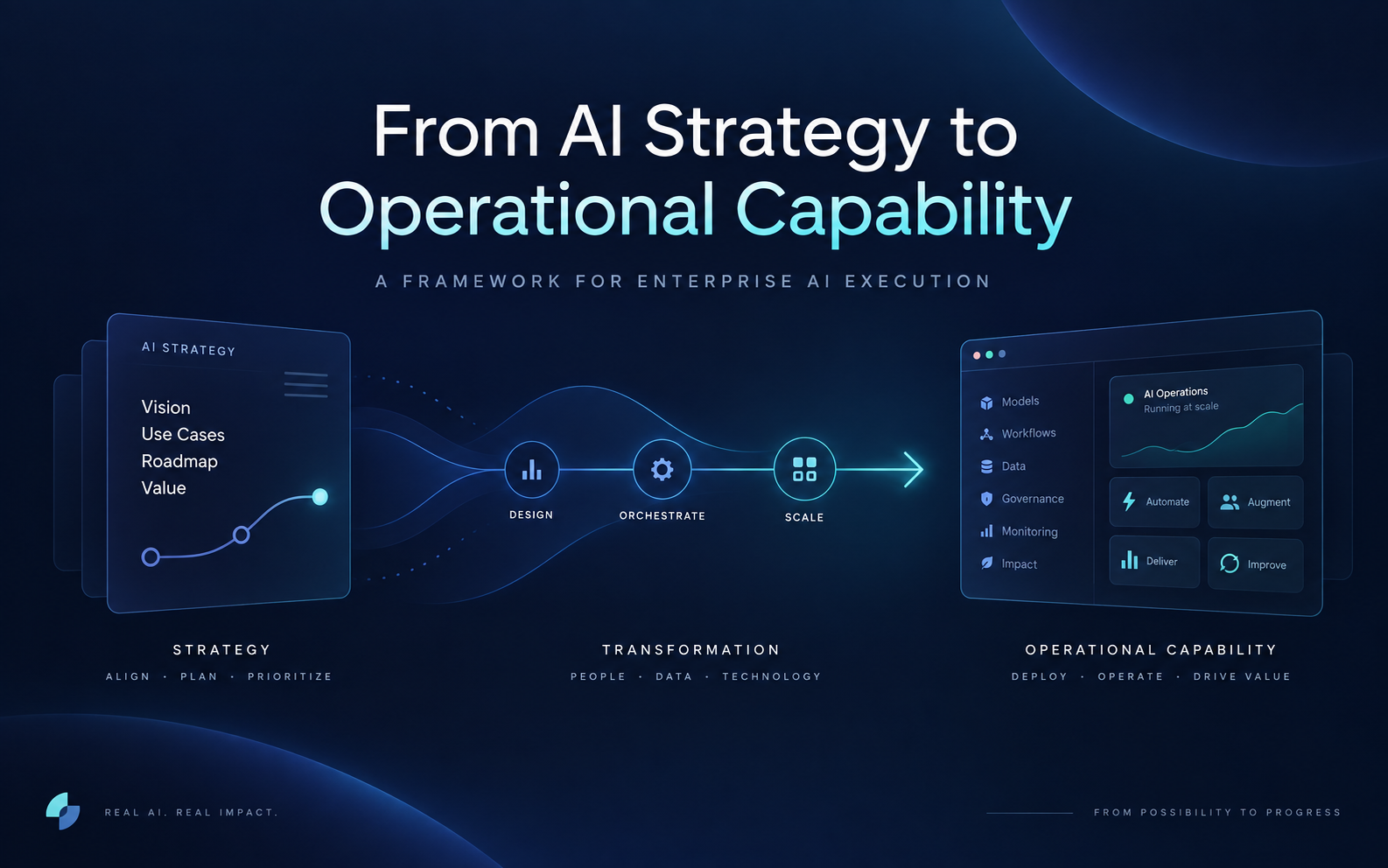 From AI Strategy to Operational Capability

A FRAMEWORK FOR ENTERPRISE AI EXECUTION

AI STRATEGY

Vision
Use Cases
Roadmap
Value

DESIGN

ORCHESTRATE

SCALE

Models
Workflows
Data
Governance
Monitoring
Impact

AI Operations
Running at scale

Automate

Augment

Deliver

Improve

STRATEGY
ALIGN · PLAN · PRIORITIZE

TRANSFORMATION
PEOPLE · DATA · TECHNOLOGY

OPERATIONAL CAPABILITY
DEPLOY · OPERATE · DRIVE VALUE

REAL AI. REAL IMPACT.

FROM POSSIBILITY TO PROGRESS